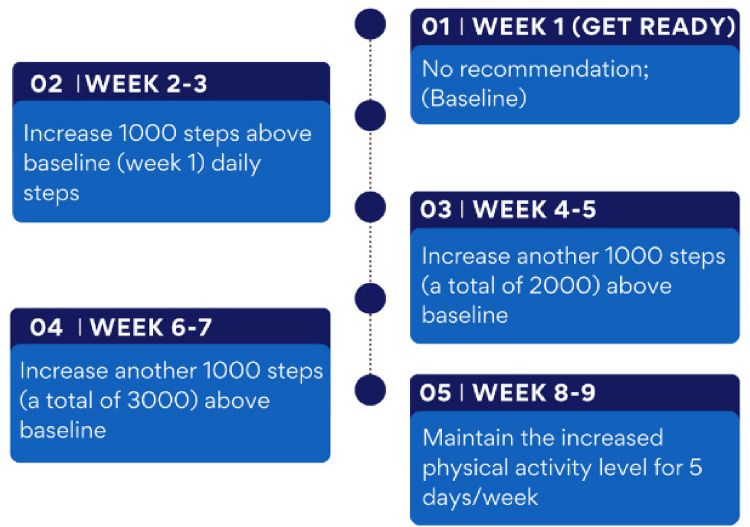 01 | WEEK 1 (GET READY)
No recommendation; (Baseline)

02 | WEEK 2-3
Increase 1000 steps above baseline (week 1) daily steps

03 | WEEK 4-5
Increase another 1000 steps (a total of 2000) above baseline

04 | WEEK 6-7
Increase another 1000 steps (a total of 3000) above baseline

05 | WEEK 8-9
Maintain the increased physical activity level for 5 days/week